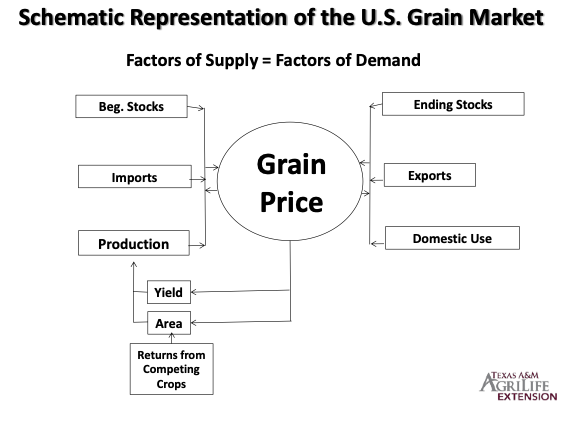 Schematic Representation of the U.S. Grain Market

Factors of Supply = Factors of Demand

Beg. Stocks

Imports

Production

Grain Price

Ending Stocks

Exports

Domestic Use

Yield

Area

Returns from Competing Crops

TEXAS A&M AGRILIFE EXTENSION